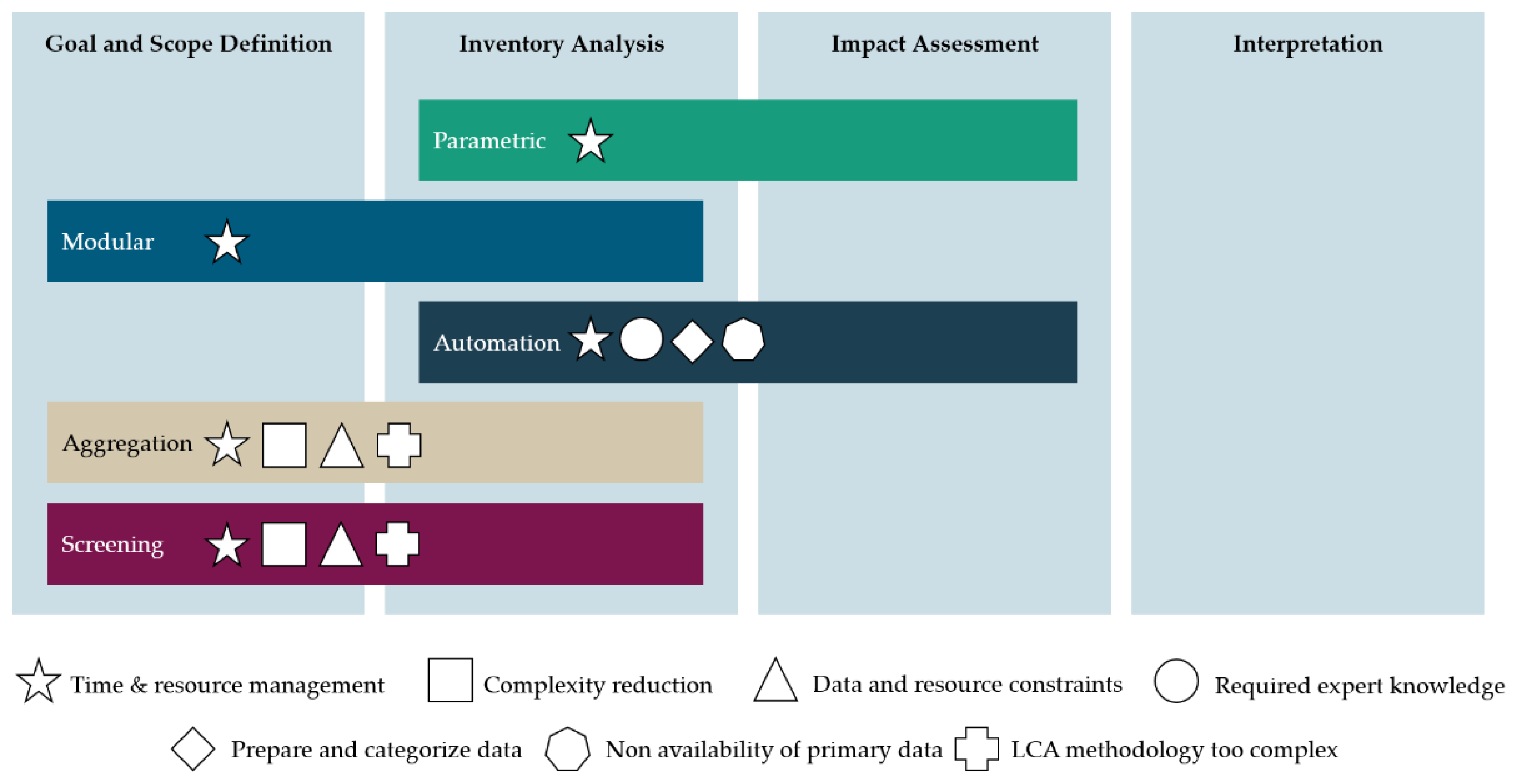 Goal and Scope Definition

Inventory Analysis

Impact Assessment

Interpretation

Parametric

Modular

Automation

Aggregation

Screening

Time & resource management

Complexity reduction

Data and resource constraints

Required expert knowledge

Prepare and categorize data

Non availability of primary data

LCA methodology too complex